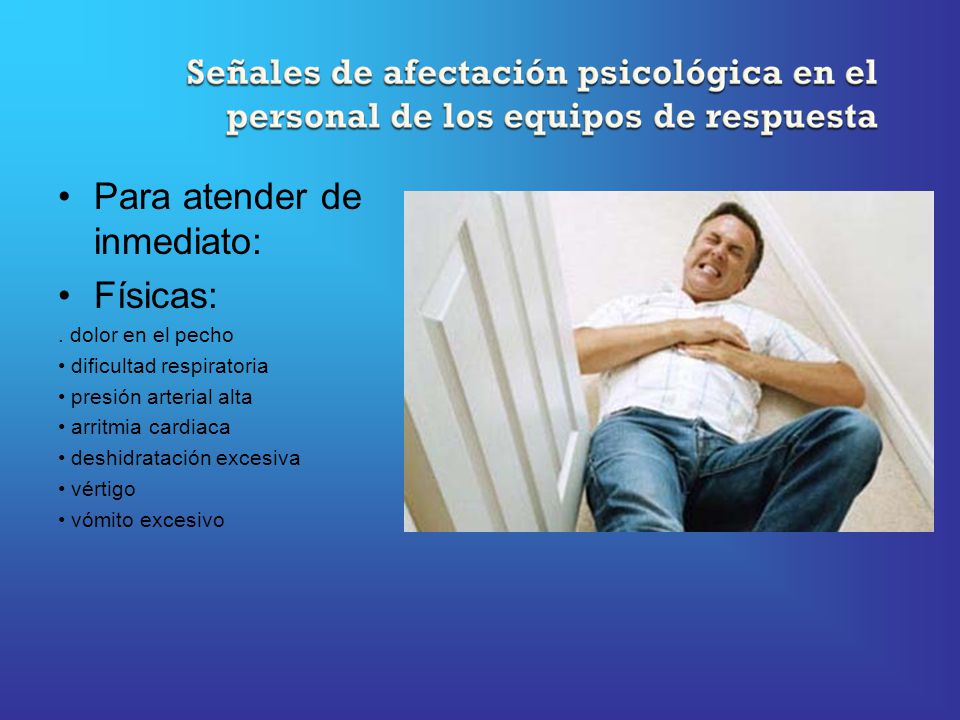 Señales de afectación psicológica en el personal de los equipos de respuesta

• Para atender de inmediato:
• Físicas:
. dolor en el pecho
• dificultad respiratoria
• presión arterial alta
• arritmia cardiaca
• deshidratación excesiva
• vértigo
• vómito excesivo